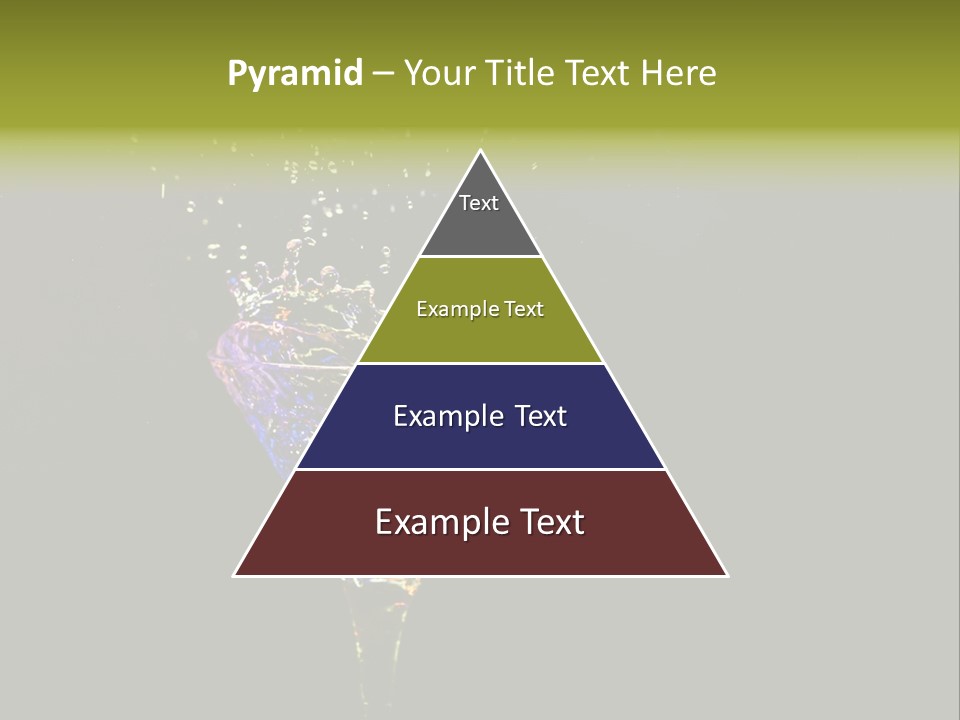 Pyramid – Your Title Text Here

Text

Example Text

Example Text

Example Text